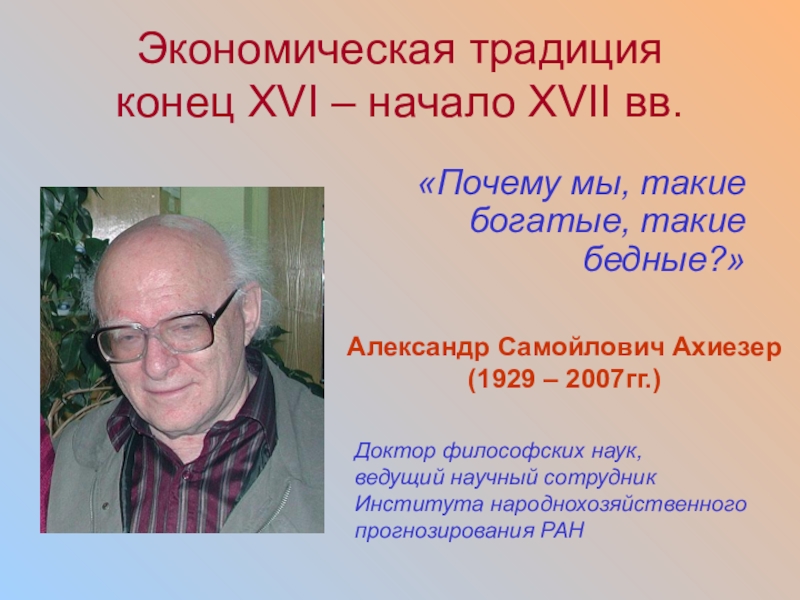 Экономическая традиция
конец XVI – начало XVII вв.

«Почему мы, такие богатые, такие бедные?»

Александр Самойлович Ахиезер
(1929 – 2007гг.)

Доктор философских наук, ведущий научный сотрудник Института народнохозяйственного прогнозирования РАН